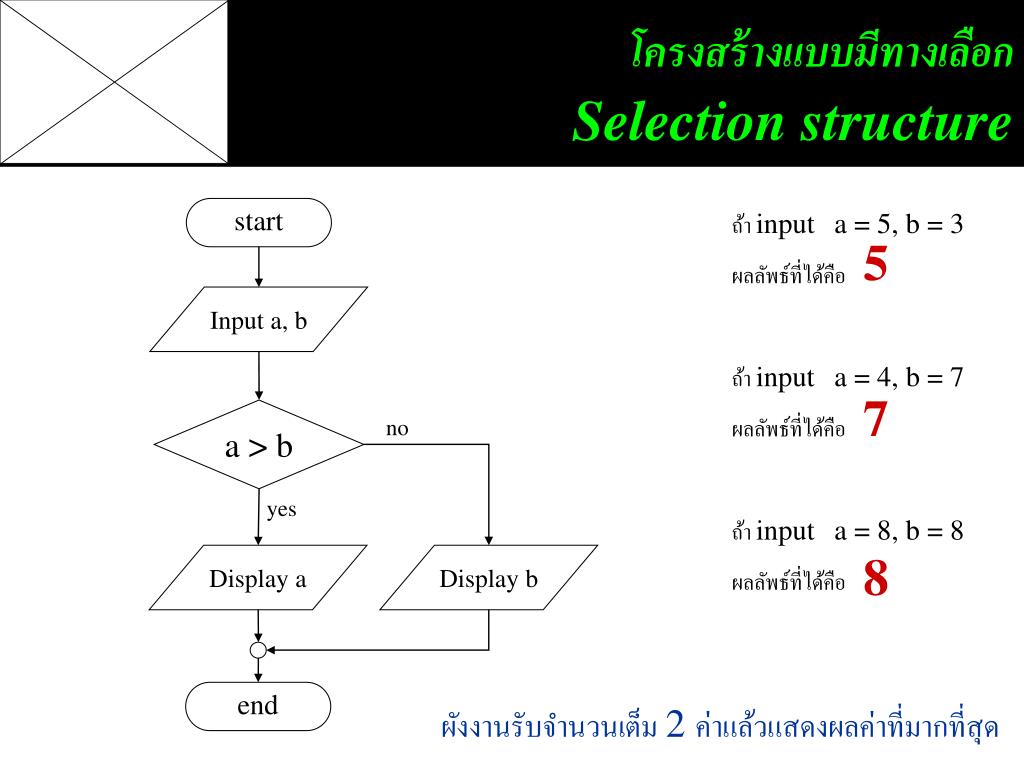 โครงสร้างแบบมีทางเลือก
Selection structure

start

Input a, b

a > b

no

yes

Display a

Display b

end

ถ้า input a = 5, b = 3
ผลลัพธ์ที่ได้คือ 5

ถ้า input a = 4, b = 7
ผลลัพธ์ที่ได้คือ 7

ถ้า input a = 8, b = 8
ผลลัพธ์ที่ได้คือ 8

ผังงานรับจำนวนเต็ม 2 ค่าแล้วแสดงผลค่าที่มากที่สุด